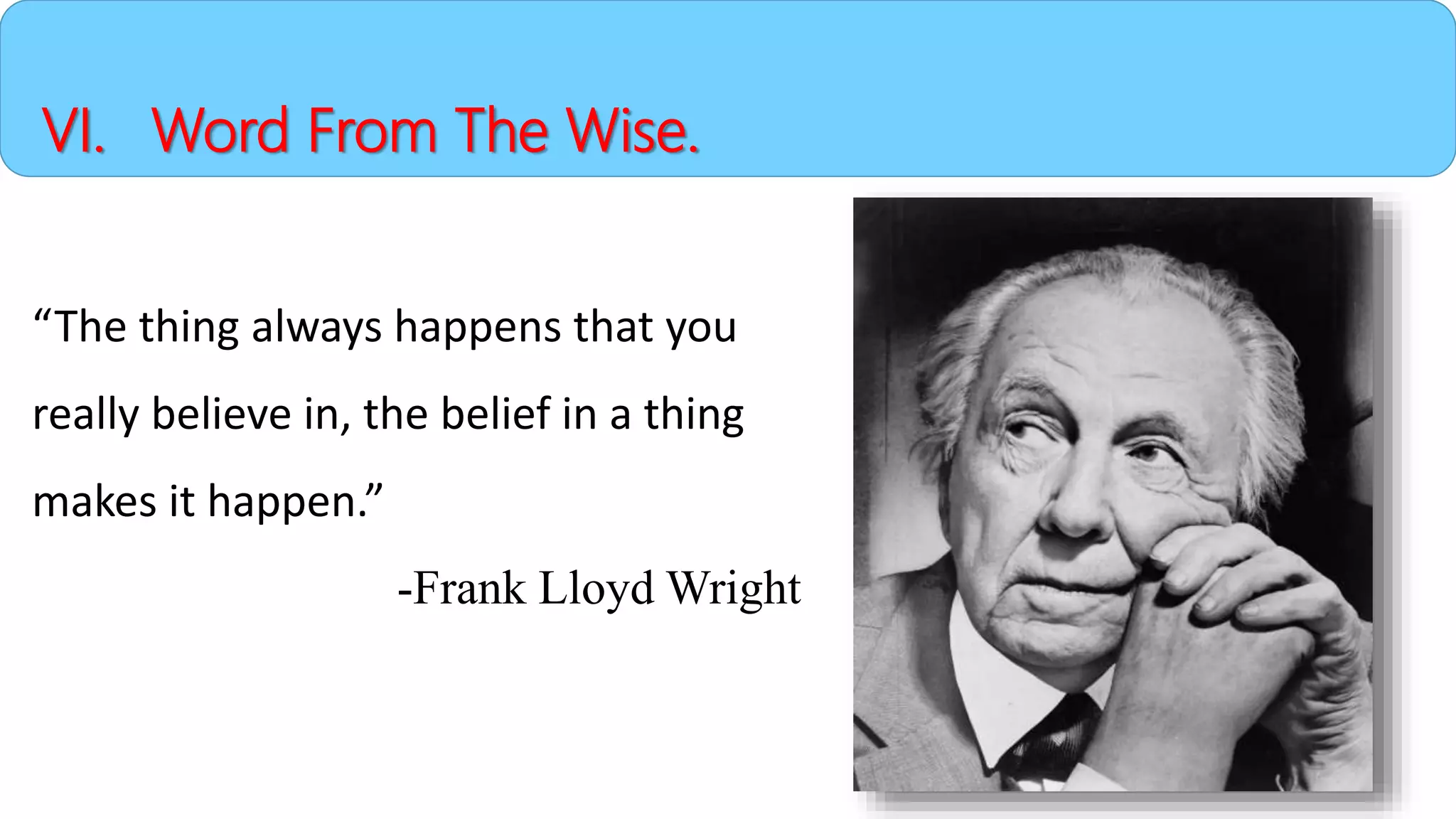 VI. Word From The Wise.

“The thing always happens that you really believe in, the belief in a thing makes it happen.”

-Frank Lloyd Wright